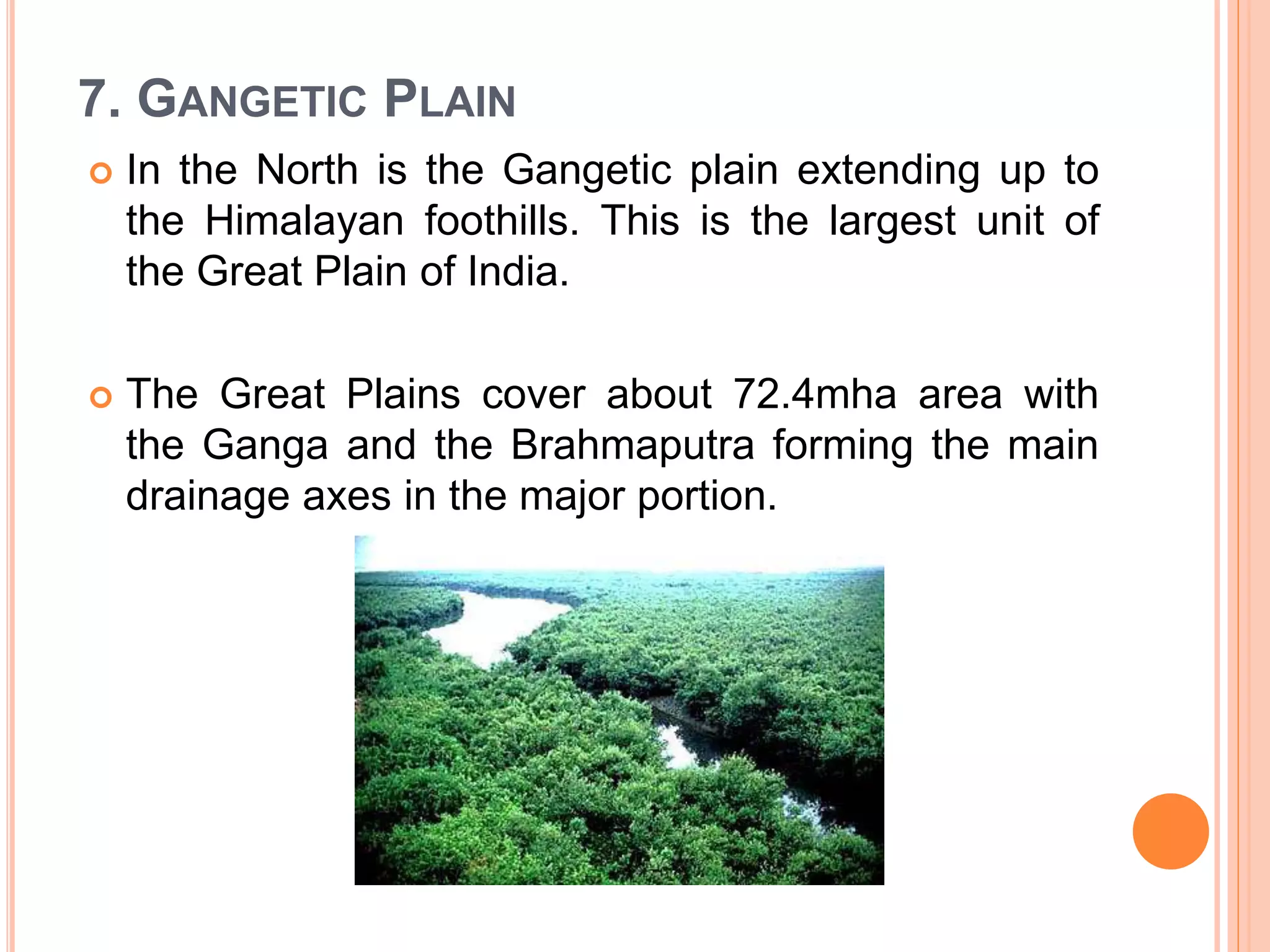 7. GANGETIC PLAIN

In the North is the Gangetic plain extending up to the Himalayan foothills. This is the largest unit of the Great Plain of India.

The Great Plains cover about 72.4mha area with the Ganga and the Brahmaputra forming the main drainage axes in the major portion.